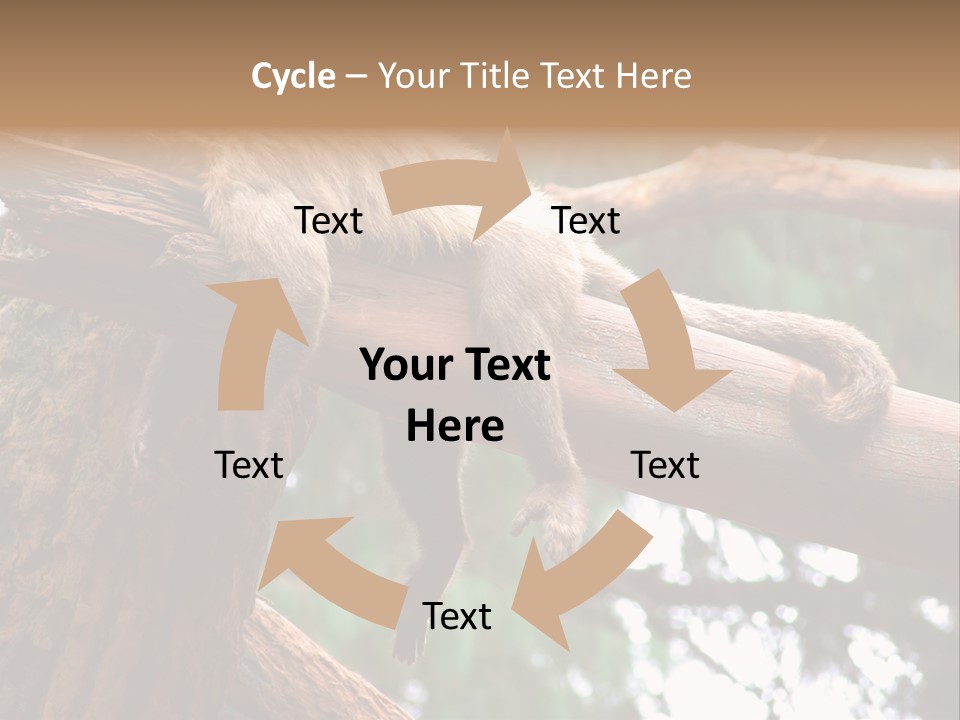 Cycle – Your Title Text Here

Text

Text

Your Text Here

Text

Text

Text